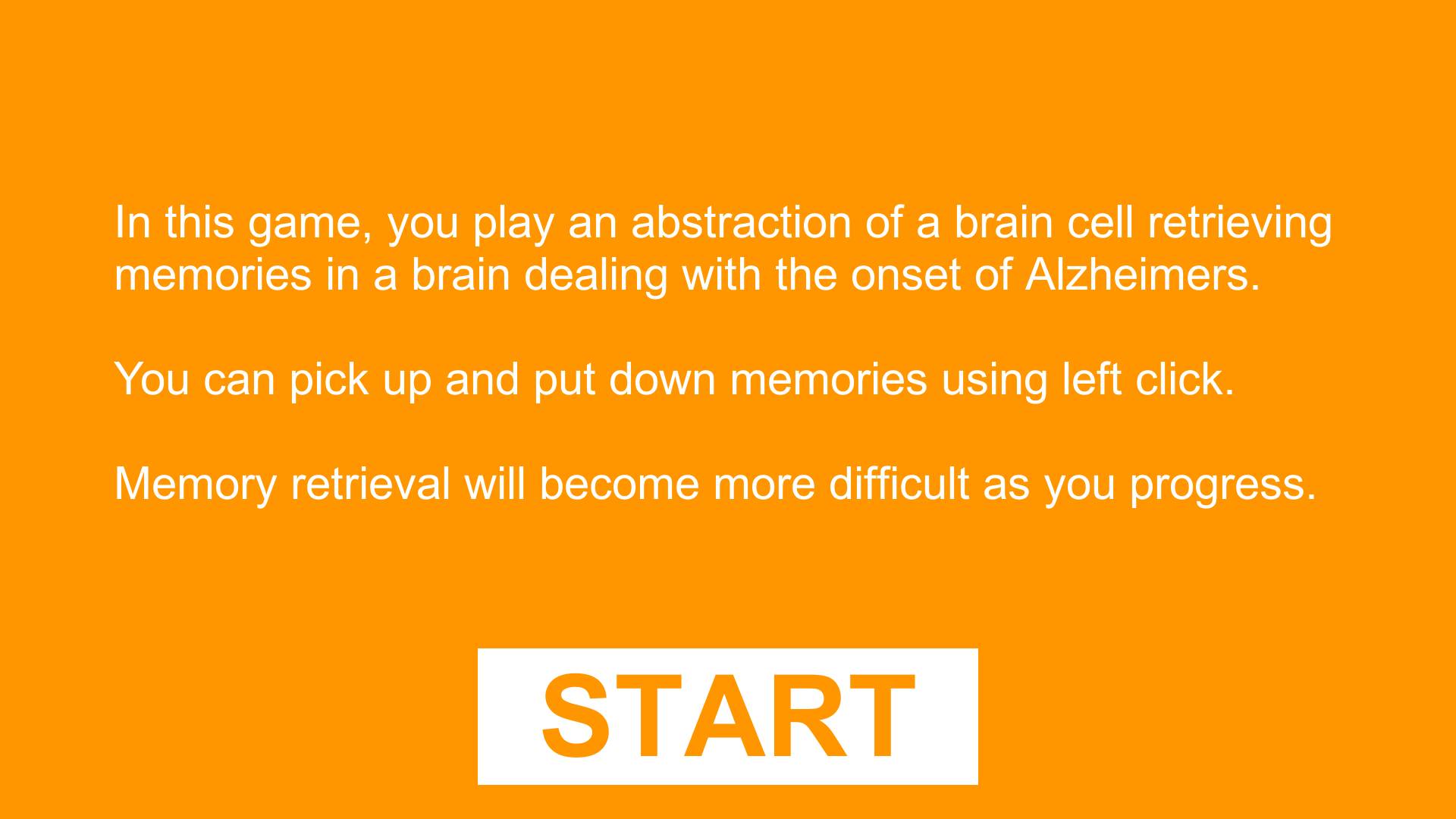 In this game, you play an abstraction of a brain cell retrieving memories in a brain dealing with the onset of Alzheimers.

You can pick up and put down memories using left click.

Memory retrieval will become more difficult as you progress.

START